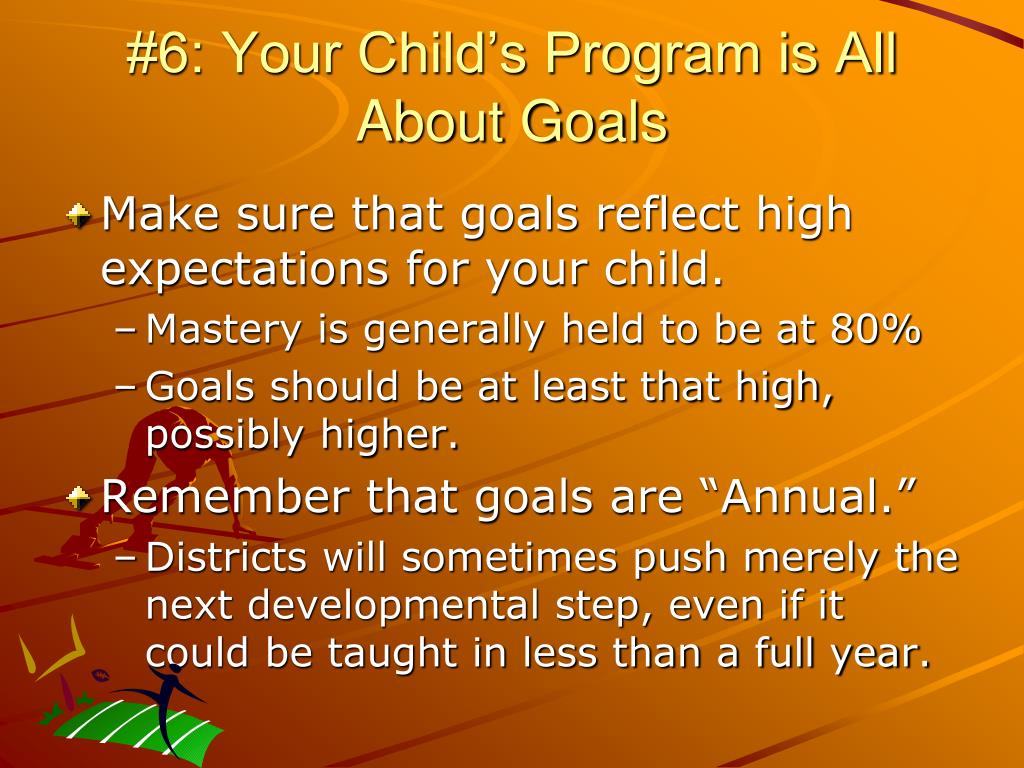 #6: Your Child’s Program is All About Goals

Make sure that goals reflect high expectations for your child.

– Mastery is generally held to be at 80%

– Goals should be at least that high, possibly higher.

Remember that goals are “Annual.”

– Districts will sometimes push merely the next developmental step, even if it could be taught in less than a full year.